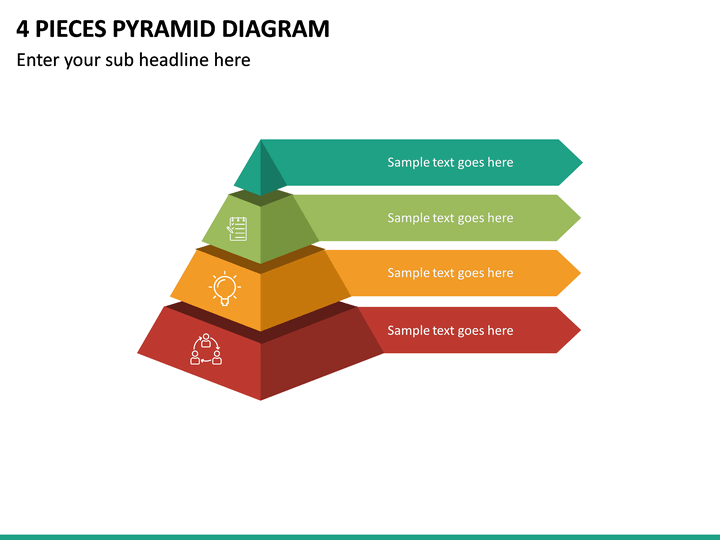 4 PIECES PYRAMID DIAGRAM
Enter your sub headline here

Sample text goes here

Sample text goes here

Sample text goes here

Sample text goes here